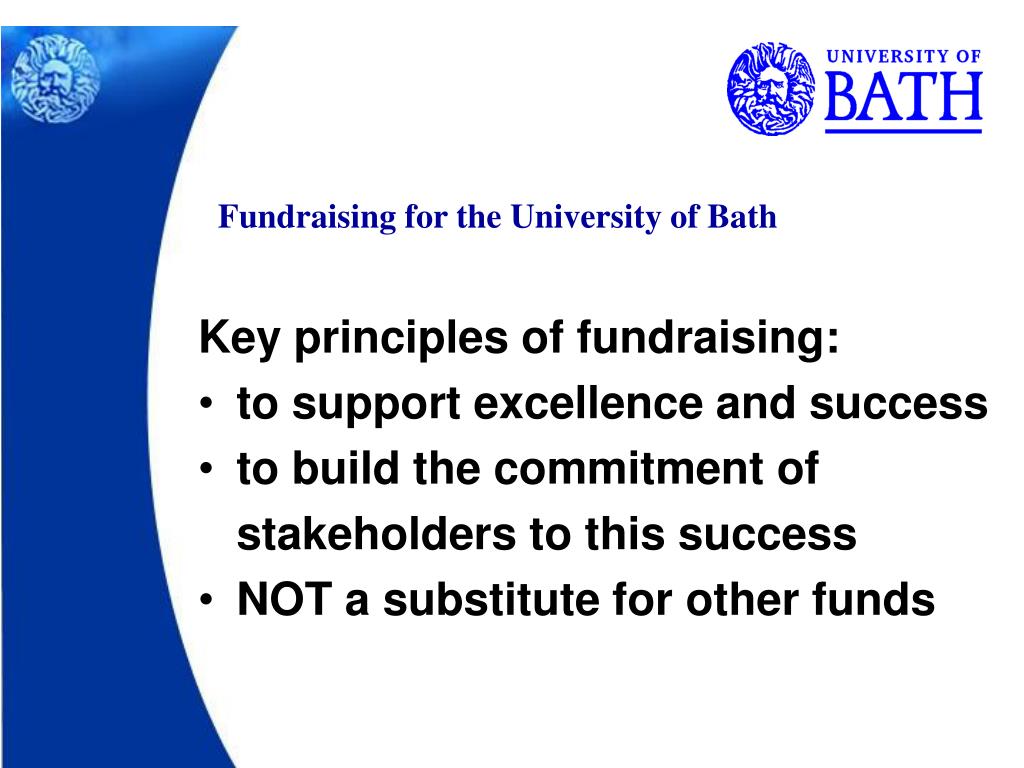 UNIVERSITY OF
BATH

Fundraising for the University of Bath

Key principles of fundraising:
• to support excellence and success
• to build the commitment of stakeholders to this success
• NOT a substitute for other funds